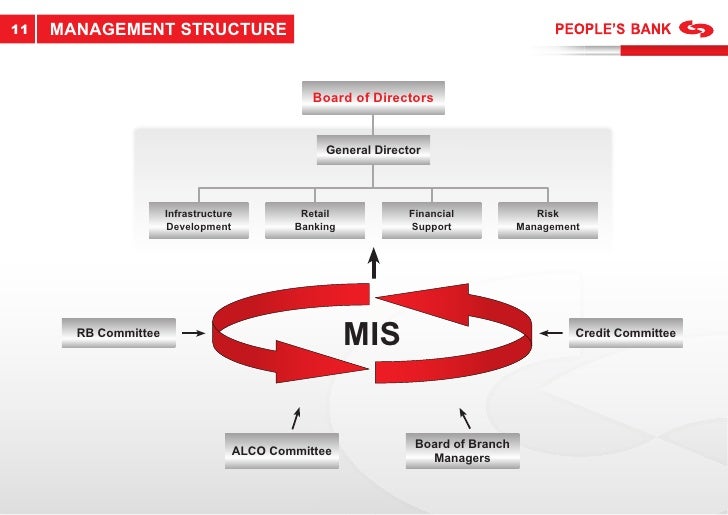 11 MANAGEMENT STRUCTURE

PEOPLE'S BANK

Board of Directors

General Director

Infrastructure Development

Retail Banking

Financial Support

Risk Management

RB Committee

MIS

Credit Committee

ALCO Committee

Board of Branch Managers